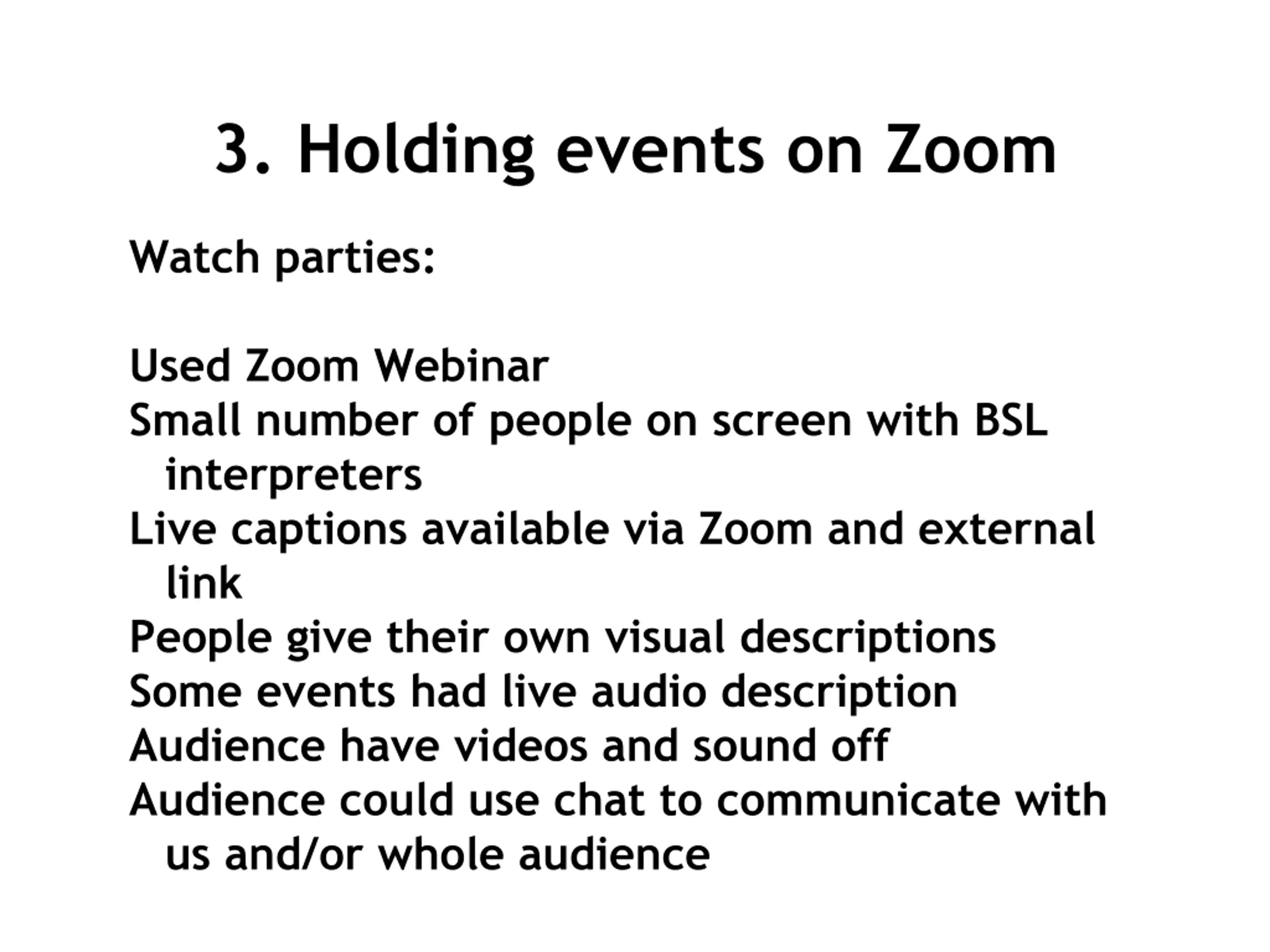 3. Holding events on Zoom

Watch parties:

Used Zoom Webinar
Small number of people on screen with BSL interpreters
Live captions available via Zoom and external link
People give their own visual descriptions
Some events had live audio description
Audience have videos and sound off
Audience could use chat to communicate with us and/or whole audience